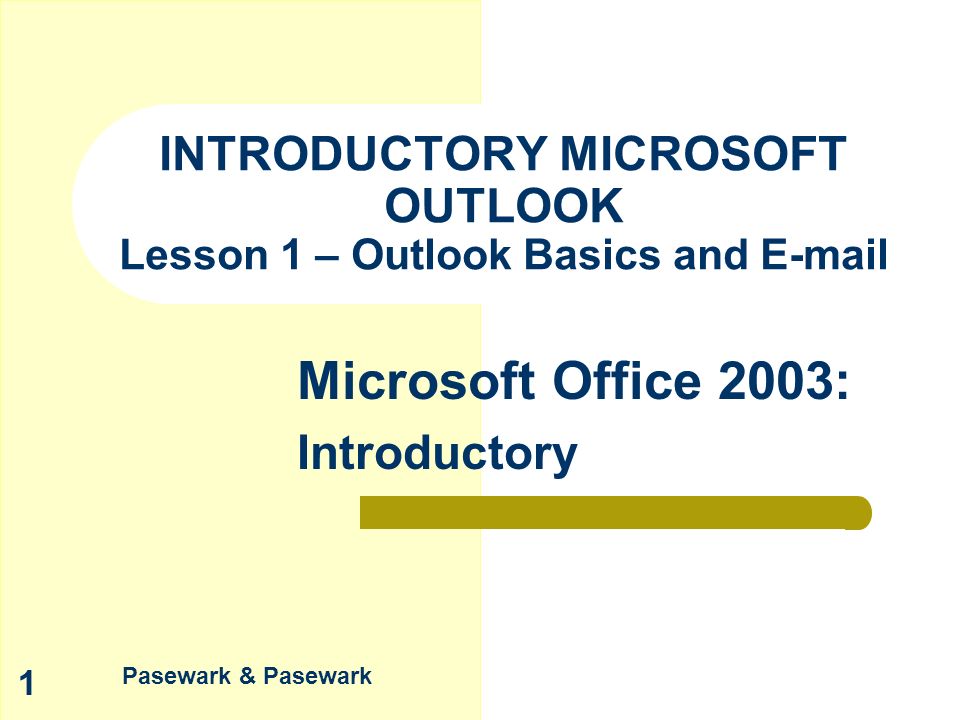 INTRODUCTORY MICROSOFT OUTLOOK
Lesson 1 – Outlook Basics and E-mail

Microsoft Office 2003:
Introductory

1 Pasewark & Pasewark